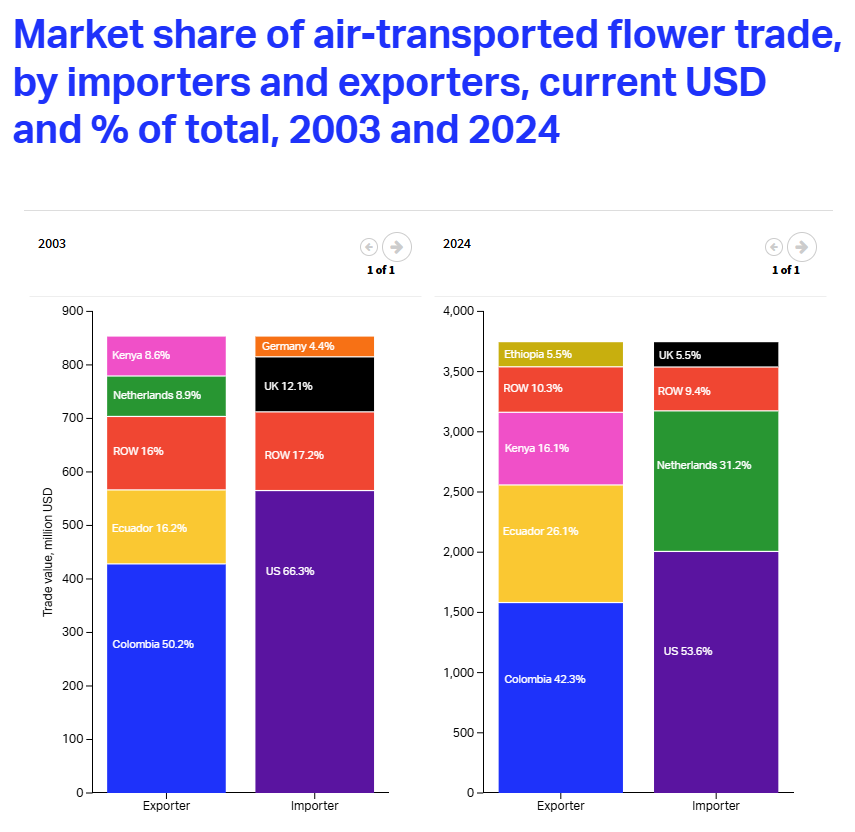 Market share of air-transported flower trade, by importers and exporters, current USD and % of total, 2003 and 2024

2003

1 of 1

Trade value, million USD

900
800
700
600
500
400
300
200
100
0

Kenya 8.6%
Netherlands 8.9%
ROW 16%
Ecuador 16.2%
Colombia 50.2%

Germany 4.4%
UK 12.1%
ROW 17.2%
US 66.3%

Exporter
Importer

2024

1 of 1

4,000
3,500
3,000
2,500
2,000
1,500
1,000
500
0

Ethiopia 5.5%
ROW 10.3%
Kenya 16.1%
Ecuador 26.1%
Colombia 42.3%

UK 5.5%
ROW 9.4%
Netherlands 31.2%
US 53.6%

Exporter
Importer